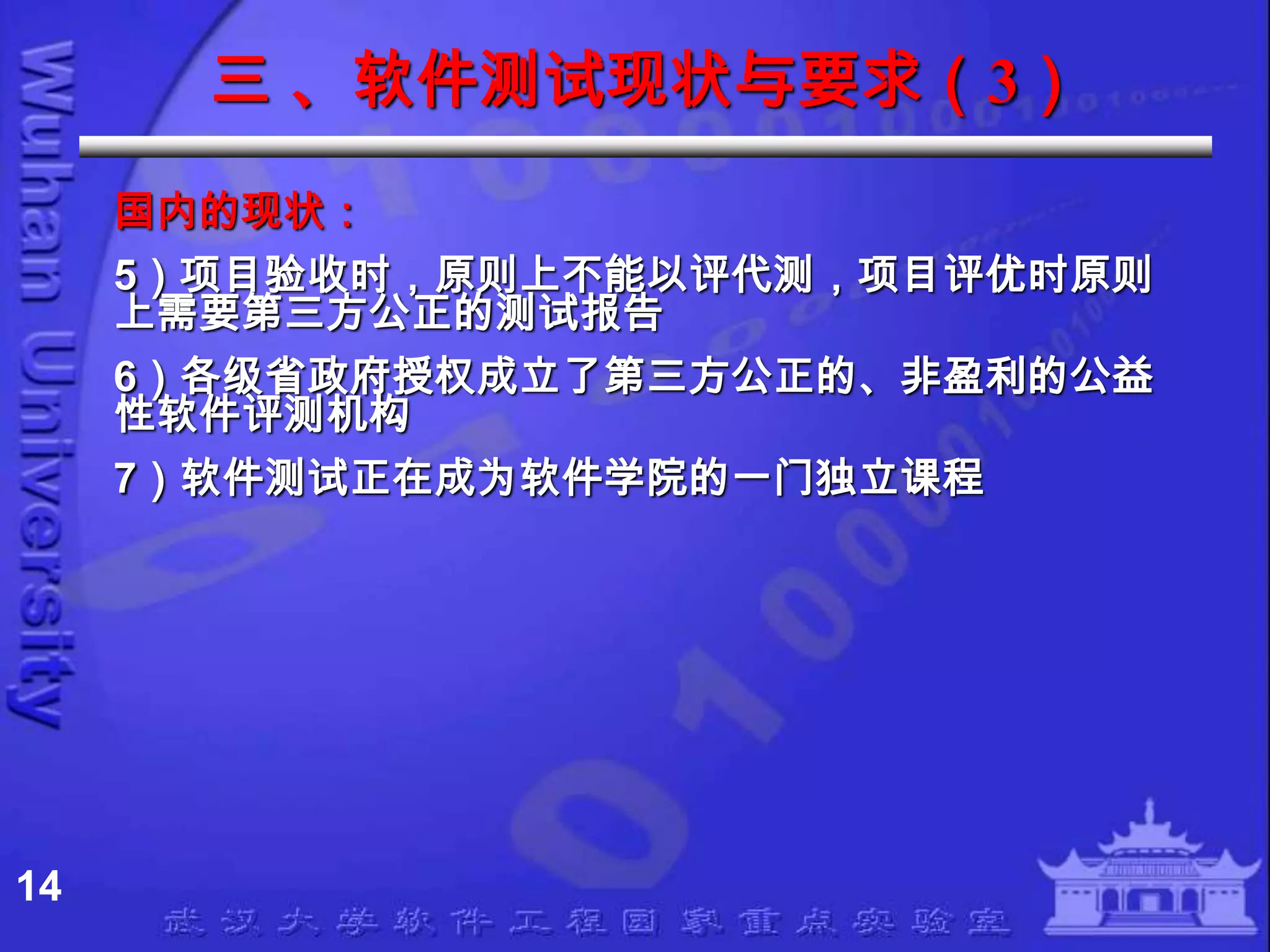 Wuhan University

三、软件测试现状与要求（3）

国内的现状：

5）项目验收时，原则上不能以评代测，项目评优时原则上需要第三方公正的测试报告

6）各级省政府授权成立了第三方公正的、非盈利的公益性软件评测机构

7）软件测试正在成为软件学院的一门独立课程

14

武汉大学软件工程国家重点实验室